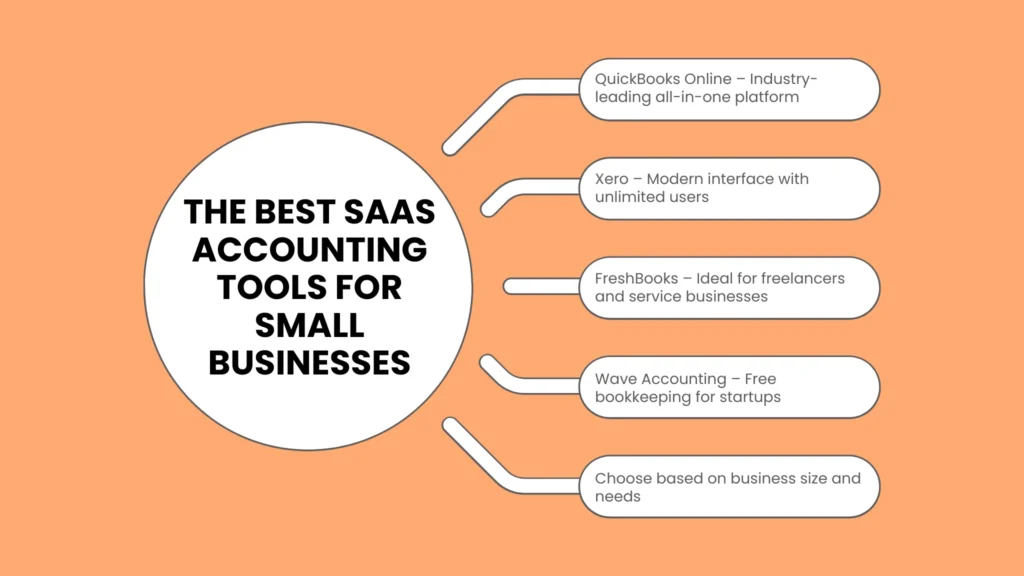 THE BEST SAAS ACCOUNTING TOOLS FOR SMALL BUSINESSES

QuickBooks Online – Industry-leading all-in-one platform

Xero – Modern interface with unlimited users

FreshBooks – Ideal for freelancers and service businesses

Wave Accounting – Free bookkeeping for startups

Choose based on business size and needs